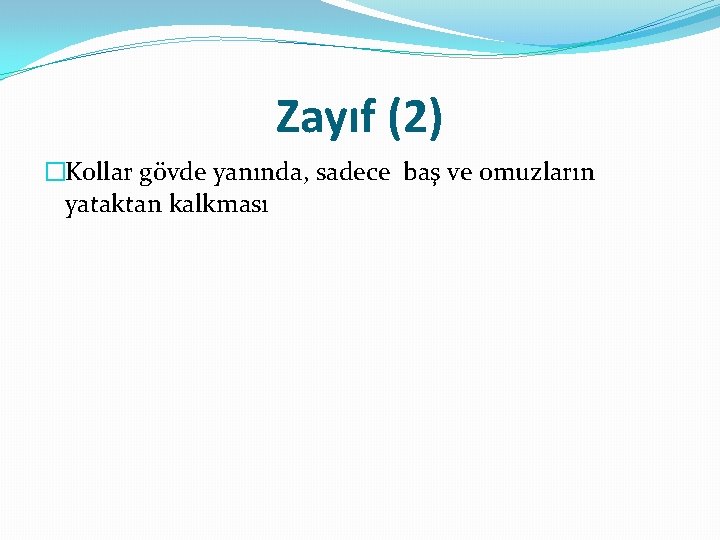 Zayıf (2)

Kollar gövde yanında, sadece baş ve omuzların yataktan kalkması